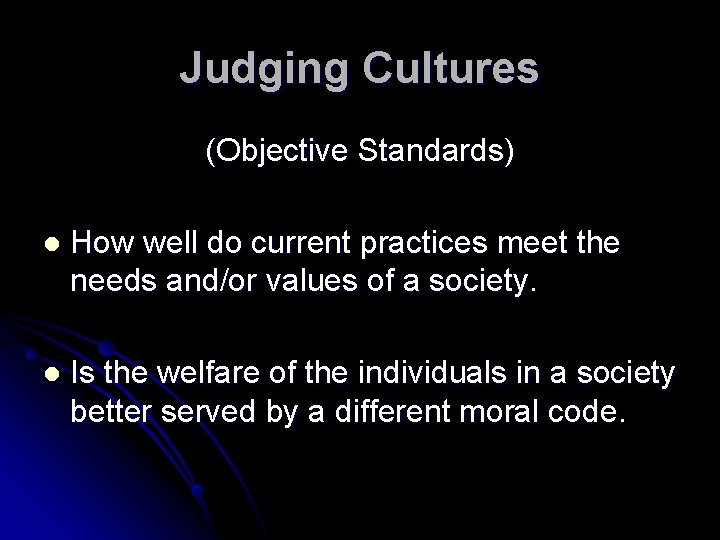 Judging Cultures

(Objective Standards)

- How well do current practices meet the needs and/or values of a society.

- Is the welfare of the individuals in a society better served by a different moral code.